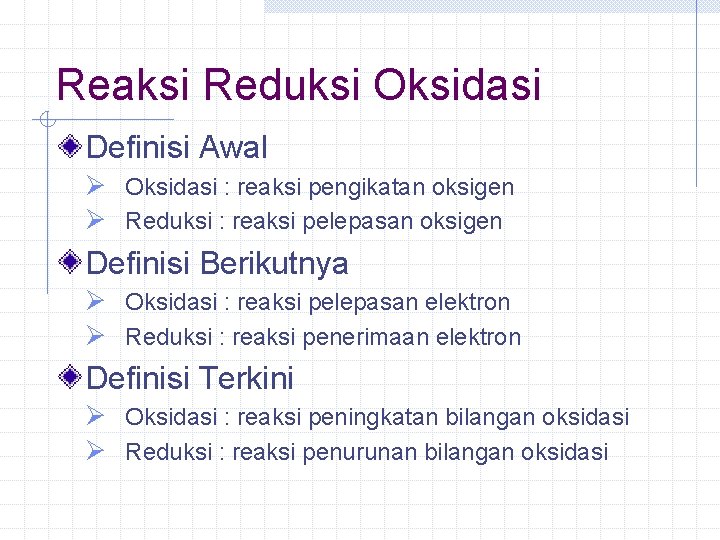 Reaksi Reduksi Oksidasi

Definisi Awal

Oksidasi : reaksi pengikatan oksigen

Reduksi : reaksi pelepasan oksigen

Definisi Berikutnya

Oksidasi : reaksi pelepasan elektron

Reduksi : reaksi penerimaan elektron

Definisi Terkini

Oksidasi : reaksi peningkatan bilangan oksidasi

Reduksi : reaksi penurunan bilangan oksidasi